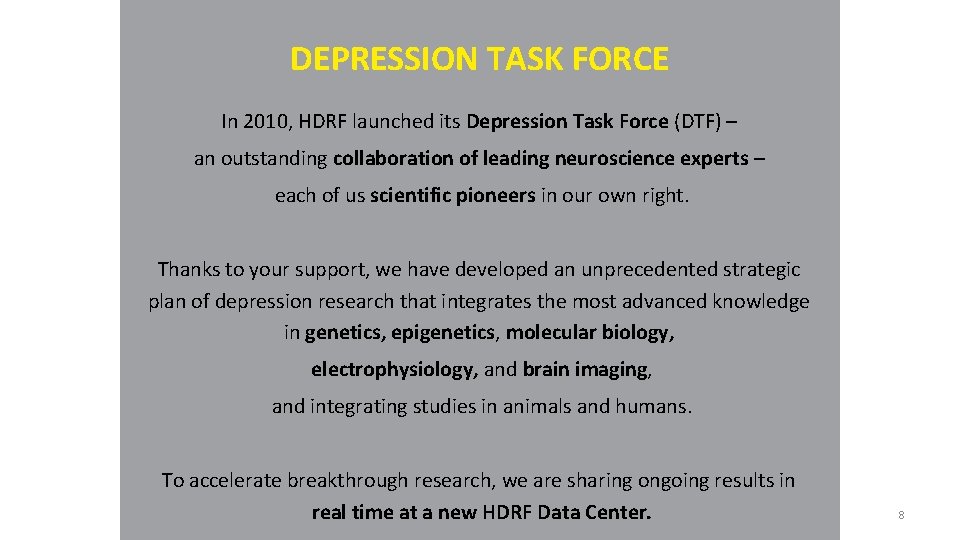 DEPRESSION TASK FORCE

In 2010, HDRF launched its Depression Task Force (DTF) – an outstanding collaboration of leading neuroscience experts – each of us scientific pioneers in our own right.

Thanks to your support, we have developed an unprecedented strategic plan of depression research that integrates the most advanced knowledge in genetics, epigenetics, molecular biology, electrophysiology, and brain imaging, and integrating studies in animals and humans.

To accelerate breakthrough research, we are sharing ongoing results in real time at a new HDRF Data Center.

8